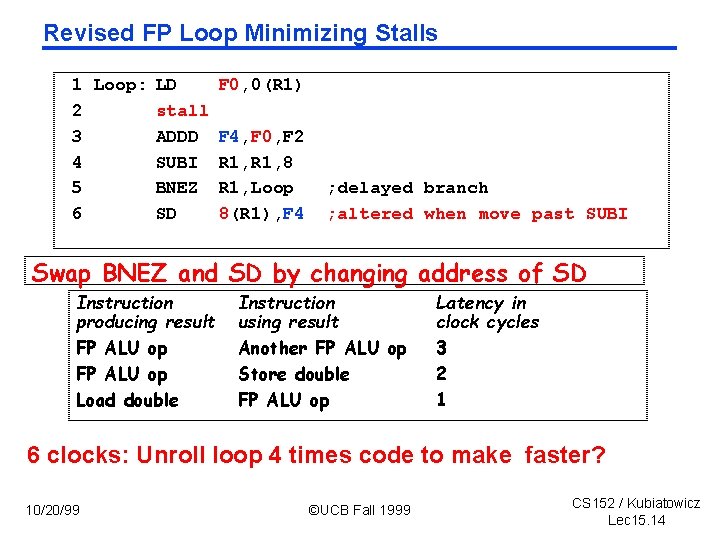 Revised FP Loop Minimizing Stalls

1 Loop: LD F0,0(R1)
2 stall
3 ADDD F4,F0,F2
4 SUBI R1,R1,8
5 BNEZ R1,Loop ;delayed branch
6 SD 8(R1),F4 ;altered when move past SUBI

Swap BNEZ and SD by changing address of SD

| Instruction producing result | Instruction using result | Latency in clock cycles |
|---|---|---|
| FP ALU op | Another FP ALU op | 3 |
| FP ALU op | Store double | 2 |
| Load double | FP ALU op | 1 |

6 clocks: Unroll loop 4 times code to make faster?

10/20/99

©UCB Fall 1999

CS152 / Kubiatowicz
Lec15.14